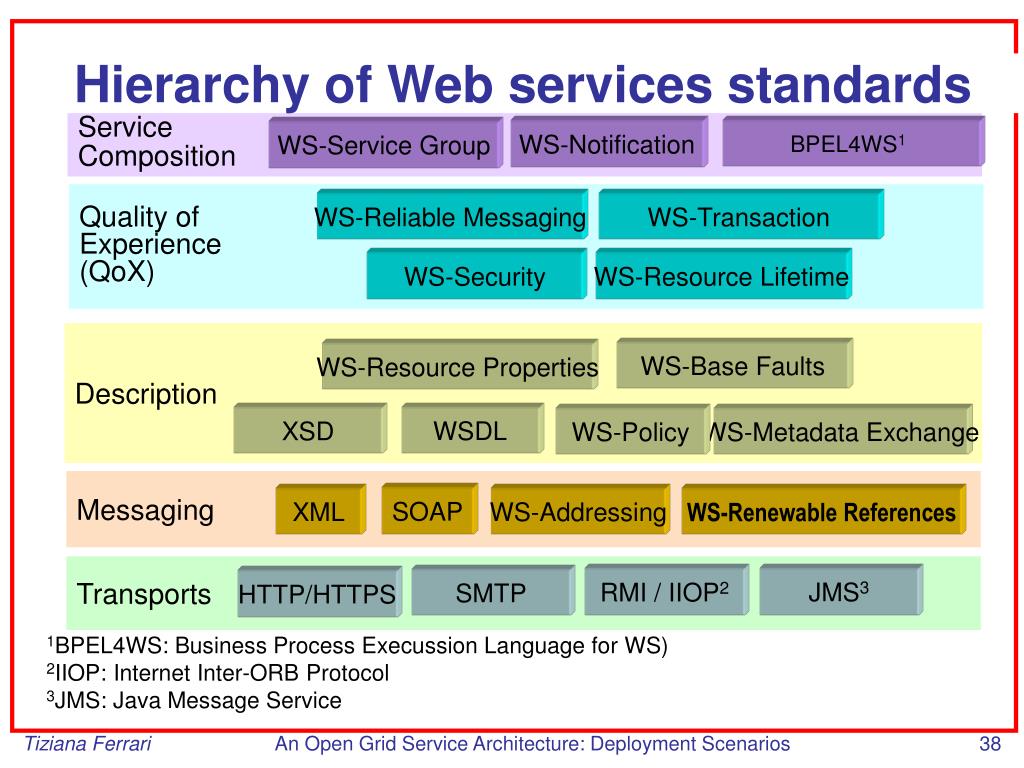 Hierarchy of Web services standards

Service Composition

WS-Service Group

WS-Notification

BPEL4WS$^1$

Quality of Experience (QoX)

WS-Reliable Messaging

WS-Transaction

WS-Security

WS-Resource Lifetime

Description

WS-Resource Properties

WS-Base Faults

XSD

WSDL

WS-Policy

WS-Metadata Exchange

Messaging

XML

SOAP

WS-Addressing

WS-Renewable References

Transports

HTTP/HTTPS

SMTP

RMI / IIOP$^2$

JMS$^3$

$^1$BPEL4WS: Business Process Execussion Language for WS)
$^2$IIOP: Internet Inter-ORB Protocol
$^3$JMS: Java Message Service

Tiziana Ferrari

An Open Grid Service Architecture: Deployment Scenarios

38